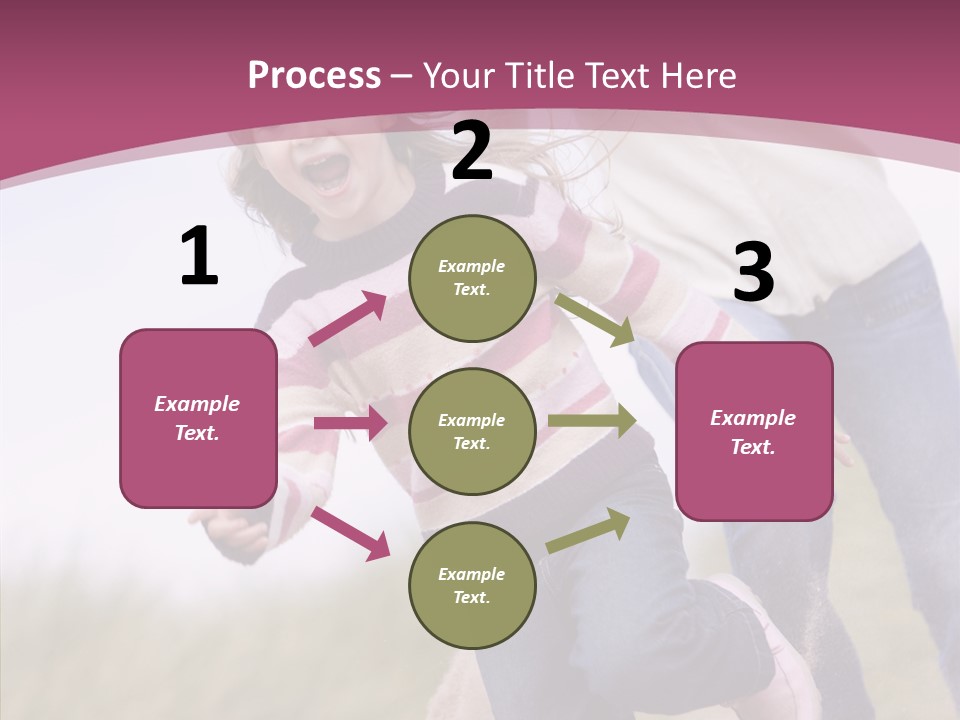 Process – Your Title Text Here

1

Example Text.

2

Example Text.

Example Text.

Example Text.

3

Example Text.